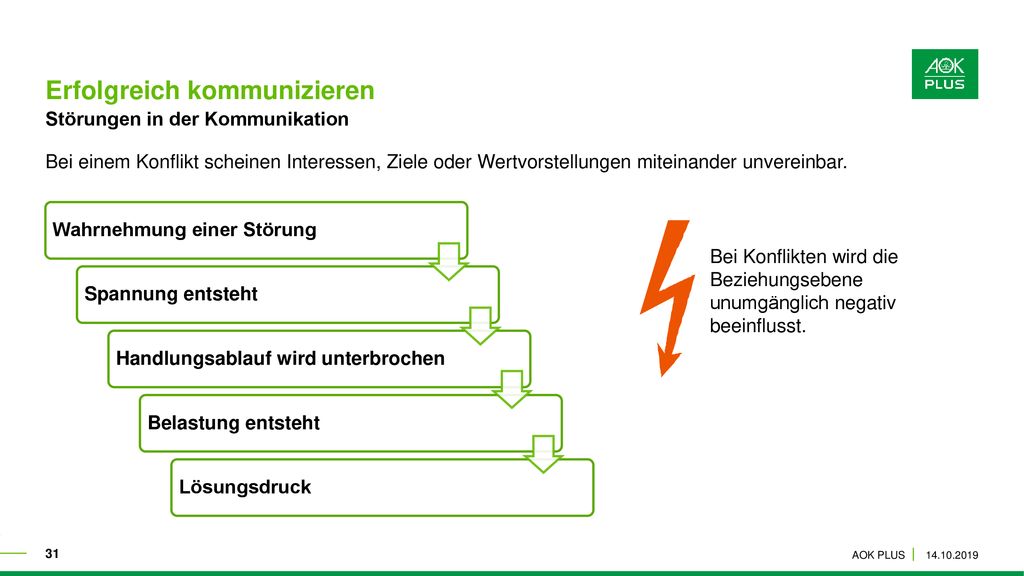 AOK PLUS

Erfolgreich kommunizieren

Störungen in der Kommunikation

Bei einem Konflikt scheinen Interessen, Ziele oder Wertvorstellungen miteinander unvereinbar.

Wahrnehmung einer Störung

Spannung entsteht

Handlungsablauf wird unterbrochen

Belastung entsteht

Lösungsdruck

Bei Konflikten wird die Beziehungsebene unumgänglich negativ beeinflusst.

31

AOK PLUS | 14.10.2019